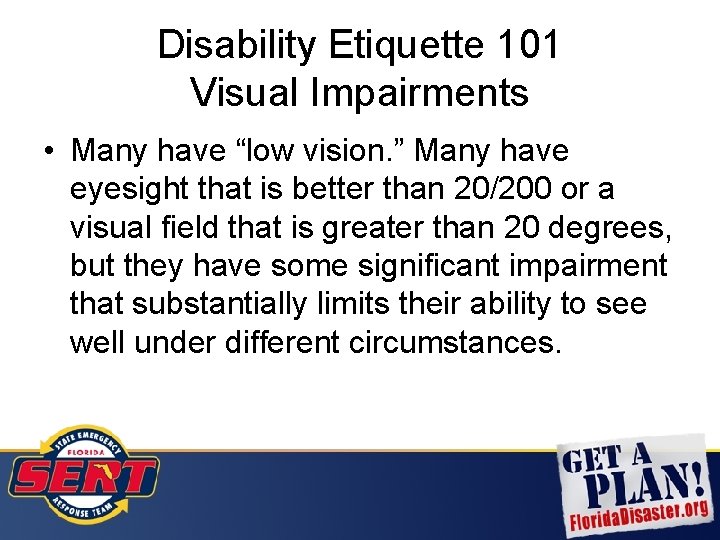 Disability Etiquette 101
Visual Impairments

• Many have “low vision.” Many have eyesight that is better than 20/200 or a visual field that is greater than 20 degrees, but they have some significant impairment that substantially limits their ability to see well under different circumstances.

STATE EMERGENCY
FLORIDA
SERT
RESPONSE TEAM

GET A
PLAN!
FloridaDisaster.org